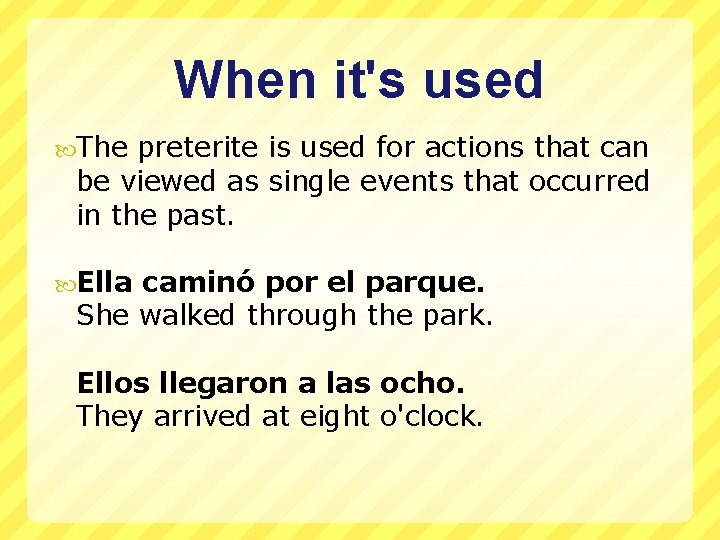 When it's used

The preterite is used for actions that can be viewed as single events that occurred in the past.

Ella caminó por el parque.
She walked through the park.

Ellos llegaron a las ocho.
They arrived at eight o'clock.